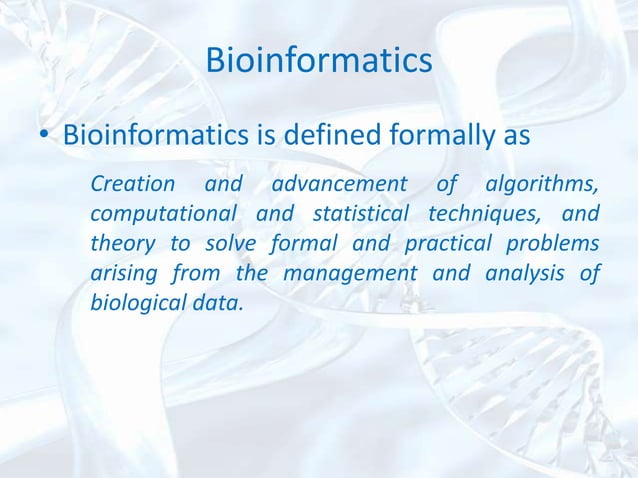 Bioinformatics

• Bioinformatics is defined formally as

Creation and advancement of algorithms, computational and statistical techniques, and theory to solve formal and practical problems arising from the management and analysis of biological data.